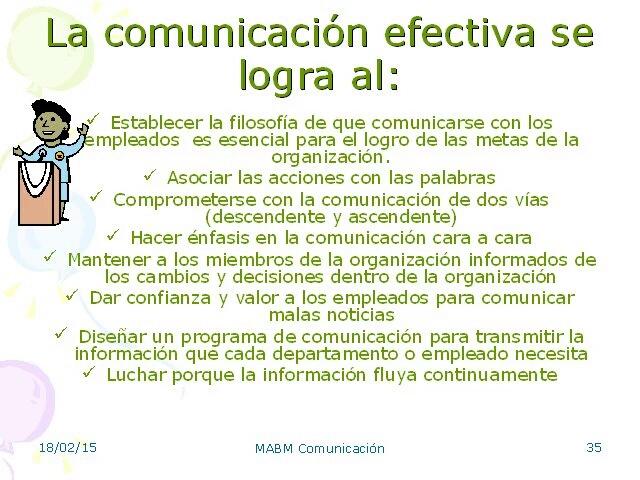 La comunicación efectiva se logra al:

✓ Establecer la filosofía de que comunicarse con los empleados es esencial para el logro de las metas de la organización.

✓ Asociar las acciones con las palabras

✓ Comprometerse con la comunicación de dos vías (descendente y ascendente)

✓ Hacer énfasis en la comunicación cara a cara

✓ Mantener a los miembros de la organización informados de los cambios y decisiones dentro de la organización

✓ Dar confianza y valor a los empleados para comunicar malas noticias

✓ Diseñar un programa de comunicación para transmitir la información que cada departamento o empleado necesita

✓ Luchar porque la información fluya continuamente

18/02/15

MABM Comunicación

35